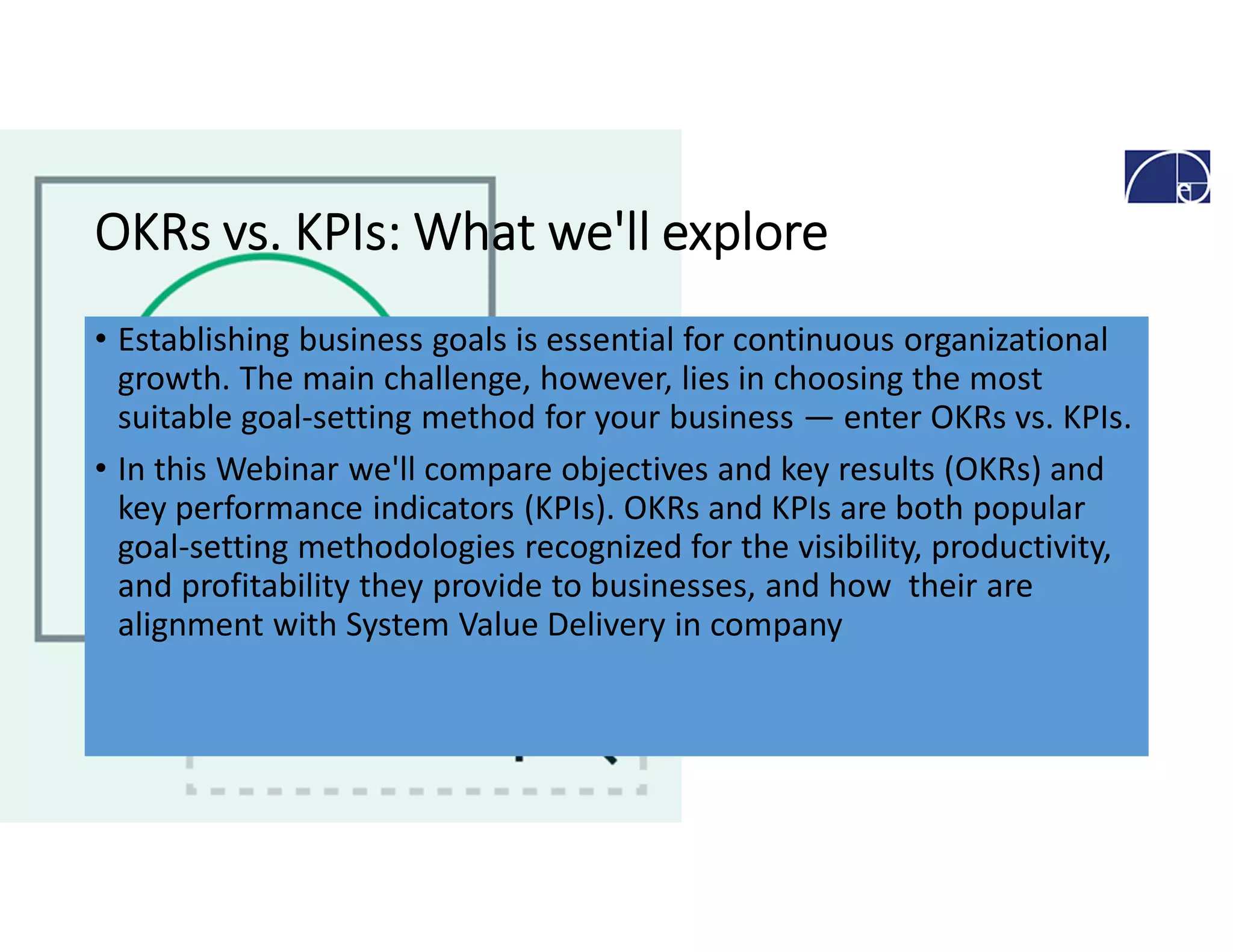 OKRs vs. KPIs: What we'll explore

• Establishing business goals is essential for continuous organizational growth. The main challenge, however, lies in choosing the most suitable goal-setting method for your business — enter OKRs vs. KPIs.

• In this Webinar we'll compare objectives and key results (OKRs) and key performance indicators (KPIs). OKRs and KPIs are both popular goal-setting methodologies recognized for the visibility, productivity, and profitability they provide to businesses, and how  their are alignment with System Value Delivery in company